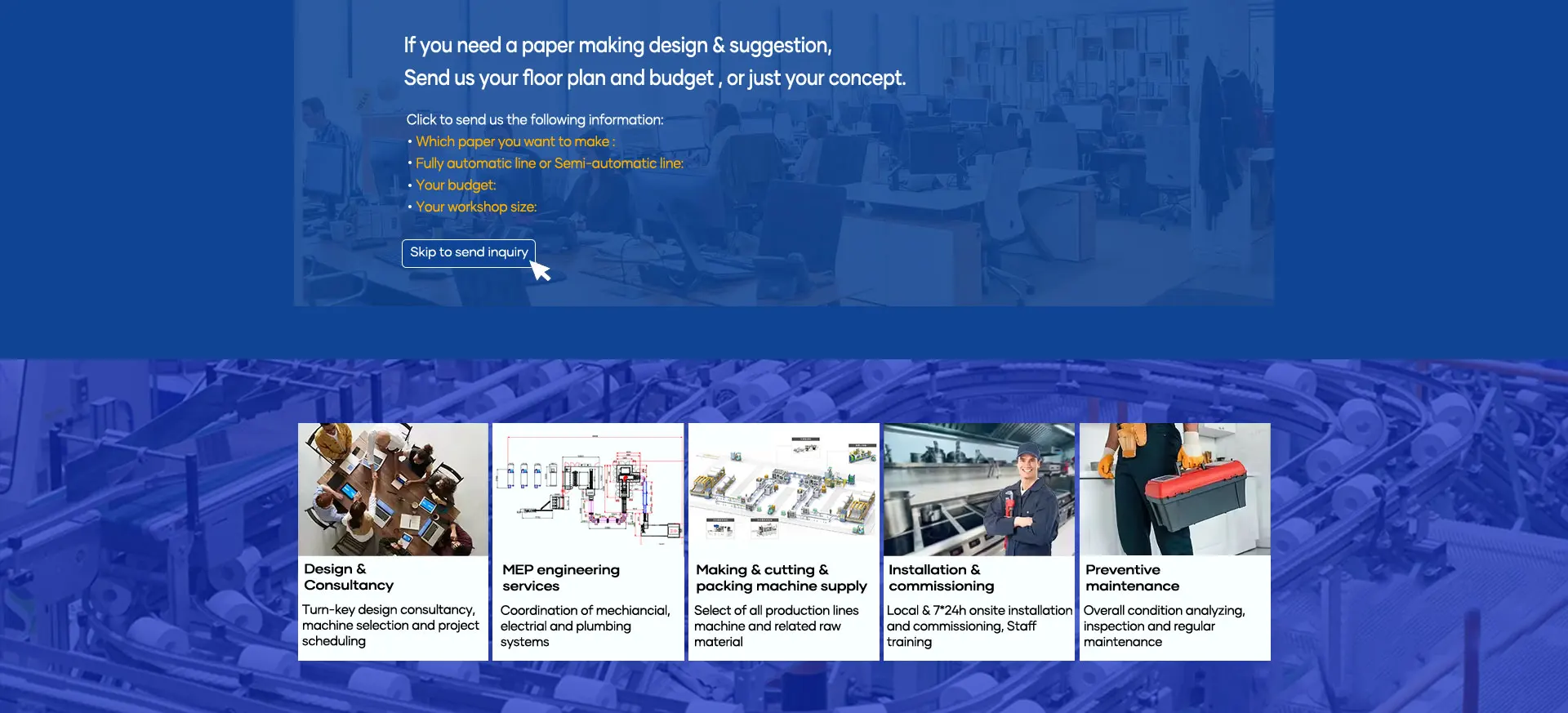 If you need a paper making design & suggestion,
Send us your floor plan and budget , or just your concept.

Click to send us the following information:
• Which paper you want to make :
• Fully automatic line or Semi-automatic line:
• Your budget:
• Your workshop size:

Skip to send inquiry

Design & Consultancy

Turn-key design consultancy, machine selection and project scheduling

MEP engineering services

Coordination of mechiancial, electrial and plumbing systems

Making & cutting & packing machine supply

Select of all production lines machine and related raw material

Installation & commissioning

Local & 7*24h onsite installation and commissioning, Staff training

Preventive maintenance

Overall condition analyzing, inspection and regular maintenance